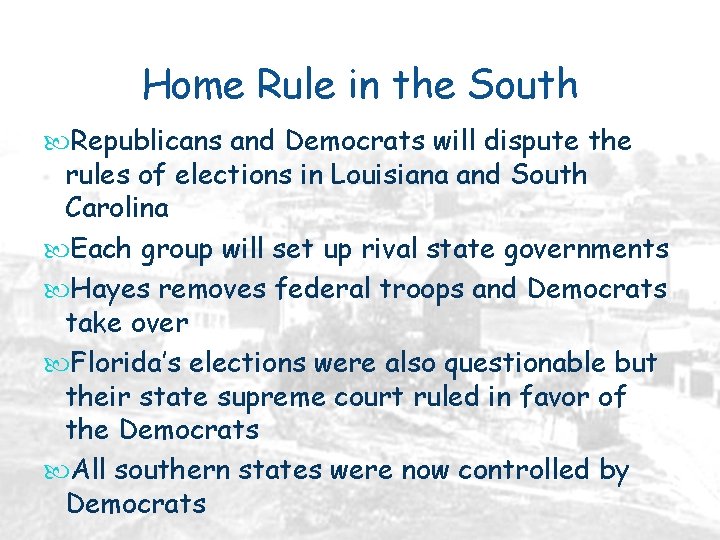 Home Rule in the South

Republicans and Democrats will dispute the rules of elections in Louisiana and South Carolina

Each group will set up rival state governments

Hayes removes federal troops and Democrats take over

Florida's elections were also questionable but their state supreme court ruled in favor of the Democrats

All southern states were now controlled by Democrats